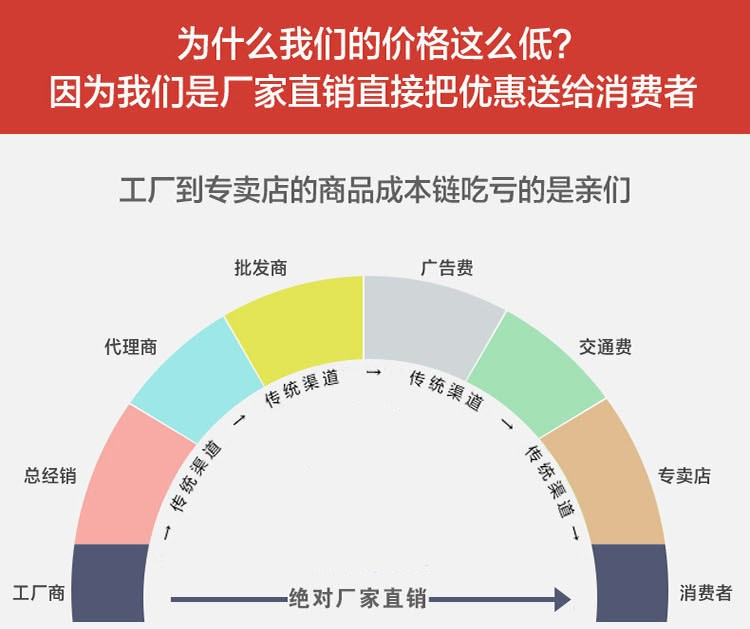 为什么我们的价格这么低?
因为我们是厂家直销直接把优惠送给消费者

工厂到专卖店的商品成本链吃亏的是亲们

工厂商

总经销

代理商

批发商

广告费

交通费

专卖店

消费者

→ 传统渠道 → 传统渠道 → 传统渠道 → 传统渠道 →

绝对厂家直销